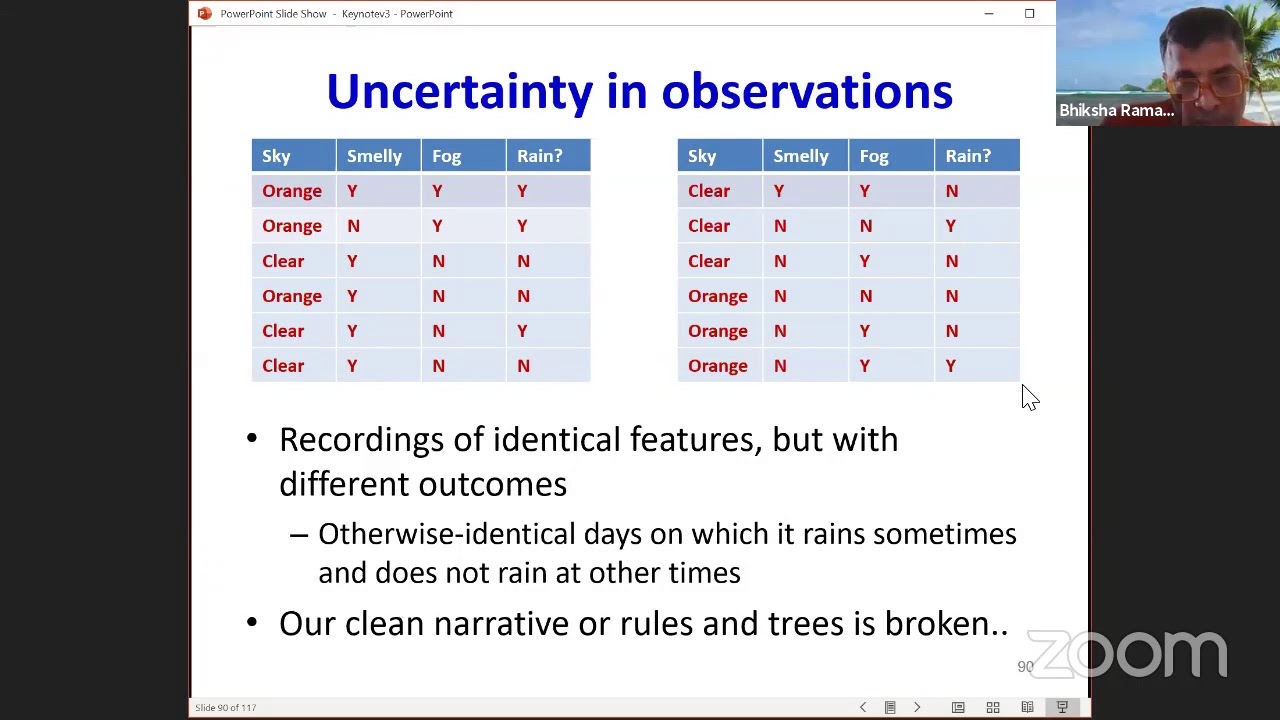 PowerPoint Slide Show - Keynotev3 - PowerPoint

Bhiksha Rama...

Uncertainty in observations

| Sky | Smelly | Fog | Rain? |
|---|---|---|---|
| Orange | Y | Y | Y |
| Orange | N | Y | Y |
| Clear | Y | N | N |
| Orange | Y | N | N |
| Clear | Y | N | Y |
| Clear | Y | N | N |

| Sky | Smelly | Fog | Rain? |
|---|---|---|---|
| Clear | Y | Y | N |
| Clear | N | N | Y |
| Clear | N | Y | N |
| Orange | N | N | N |
| Orange | N | Y | N |
| Orange | N | Y | Y |

• Recordings of identical features, but with different outcomes

– Otherwise-identical days on which it rains sometimes and does not rain at other times

• Our clean narrative or rules and trees is broken..

90

zoom

Slide 90 of 117